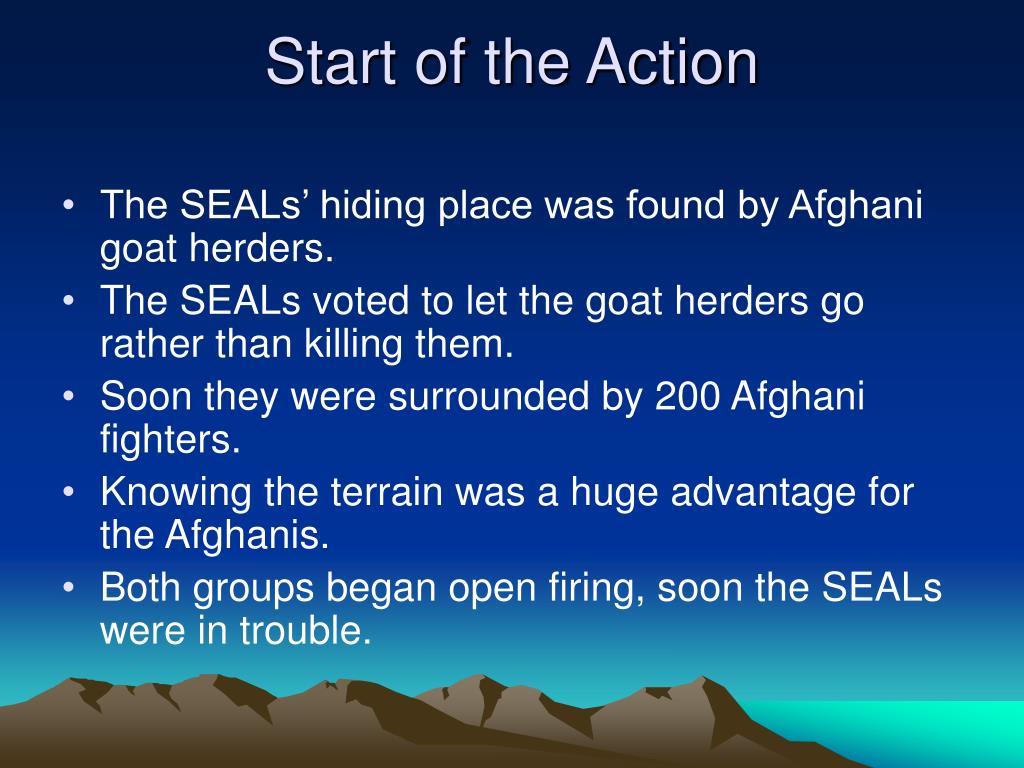 Start of the Action

• The SEALs’ hiding place was found by Afghani goat herders.
• The SEALs voted to let the goat herders go rather than killing them.
• Soon they were surrounded by 200 Afghani fighters.
• Knowing the terrain was a huge advantage for the Afghanis.
• Both groups began open firing, soon the SEALs were in trouble.